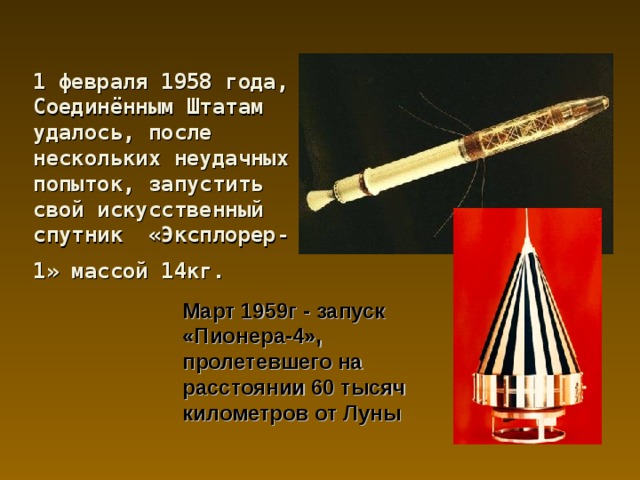 1 февраля 1958 года, Соединённым Штатам удалось, после нескольких неудачных попыток, запустить свой искусственный спутник «Эксплорер-1» массой 14кг.

Март 1959г - запуск «Пионера-4», пролетевшего на расстоянии 60 тысяч километров от Луны